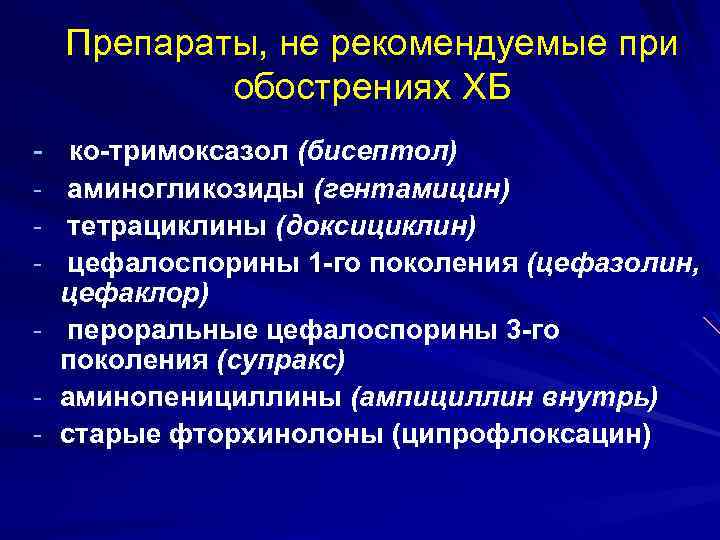 Препараты, не рекомендуемые при обострениях ХБ

- ко-тримоксазол (бисептол)
- аминогликозиды (гентамицин)
- тетрациклины (доксициклин)
- цефалоспорины 1-го поколения (цефазолин, цефаклор)
- пероральные цефалоспорины 3-го поколения (супракс)
- аминопенициллины (ампициллин внутрь)
- старые фторхинолоны (ципрофлоксацин)